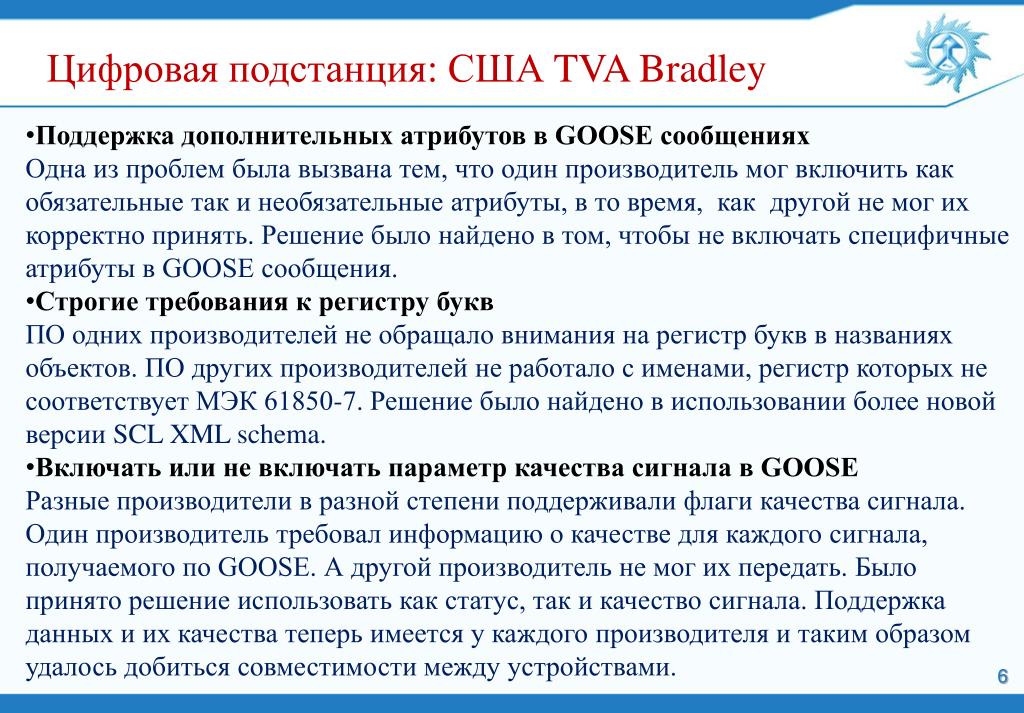 Цифровая подстанция: США TVA Bradley

•Поддержка дополнительных атрибутов в GOOSE сообщениях
Одна из проблем была вызвана тем, что один производитель мог включить как обязательные так и необязательные атрибуты, в то время, как другой не мог их корректно принять. Решение было найдено в том, чтобы не включать специфичные атрибуты в GOOSE сообщения.
•Строгие требования к регистру букв
ПО одних производителей не обращало внимания на регистр букв в названиях объектов. ПО других производителей не работало с именами, регистр которых не соответствует МЭК 61850-7. Решение было найдено в использовании более новой версии SCL XML schema.
•Включать или не включать параметр качества сигнала в GOOSE
Разные производители в разной степени поддерживали флаги качества сигнала. Один производитель требовал информацию о качестве для каждого сигнала, получаемого по GOOSE. А другой производитель не мог их передать. Было принято решение использовать как статус, так и качество сигнала. Поддержка данных и их качества теперь имеется у каждого производителя и таким образом удалось добиться совместимости между устройствами.

6